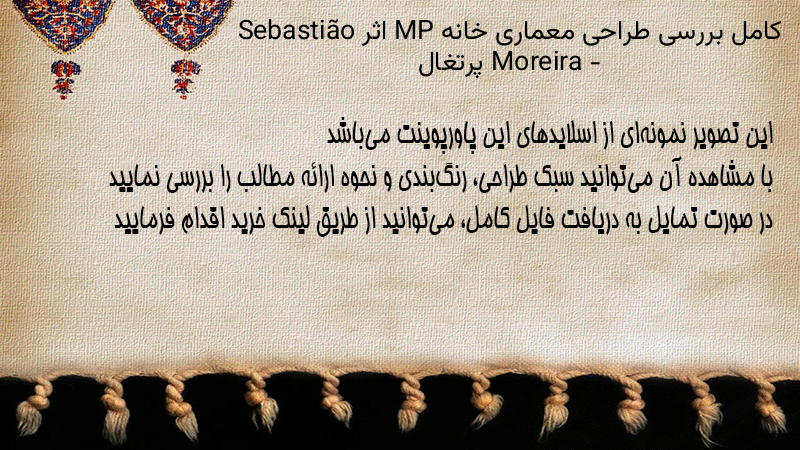 کامل بررسی طراحی معماری خانه MP اثر Sebastião Moreira - پرتغال

این تصویر نمونه‌ای از اسلایدهای این پاورپوینت می‌باشد
با مشاهده آن می‌توانید سبک طراحی، رنگ‌بندی و نحوه ارائه مطالب را بررسی نمایید
در صورت تمایل به دریافت فایل کامل، می‌توانید از طریق لینک خرید اقدام فرمایید